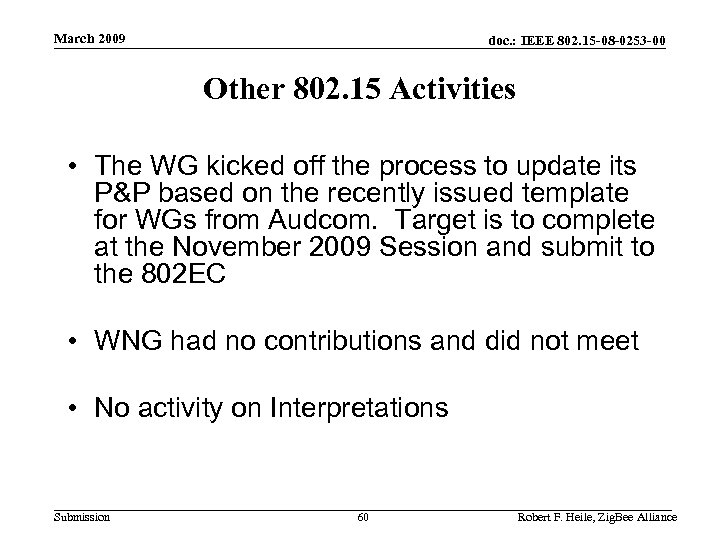 March 2009

doc.: IEEE 802.15-08-0253-00

Other 802.15 Activities

• The WG kicked off the process to update its P&P based on the recently issued template for WGs from Audcom. Target is to complete at the November 2009 Session and submit to the 802EC

• WNG had no contributions and did not meet

• No activity on Interpretations

Submission

60

Robert F. Heile, ZigBee Alliance